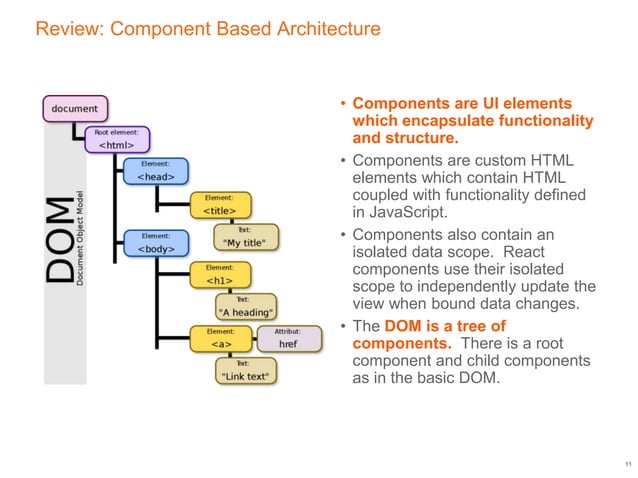 Review: Component Based Architecture

DOM
Document Object Model

document

Root element:
<html>

Element:
<head>

Element:
<title>

Text:
"My title"

Element:
<body>

Element:
<h1>

Text:
"A heading"

Element:
<a>

Attribut:
href

Text:
"Link text"

• Components are UI elements which encapsulate functionality and structure.

• Components are custom HTML elements which contain HTML coupled with functionality defined in JavaScript.

• Components also contain an isolated data scope. React components use their isolated scope to independently update the view when bound data changes.

• The DOM is a tree of components. There is a root component and child components as in the basic DOM.

11